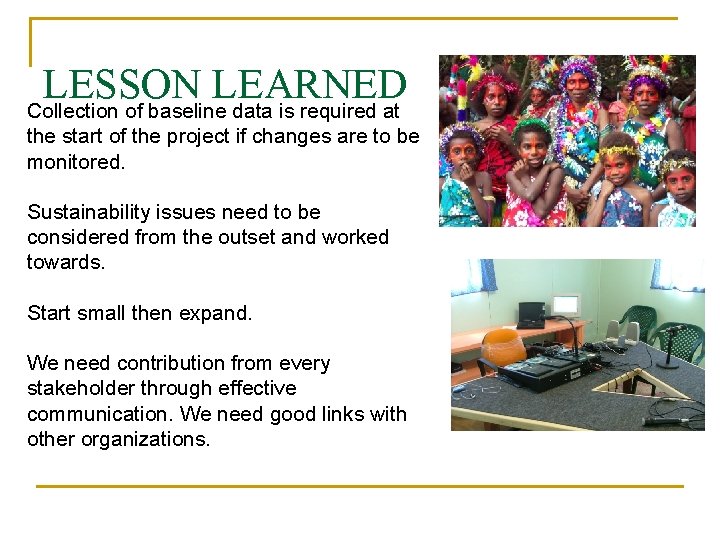 LESSON LEARNED

Collection of baseline data is required at the start of the project if changes are to be monitored.

Sustainability issues need to be considered from the outset and worked towards.

Start small then expand.

We need contribution from every stakeholder through effective communication. We need good links with other organizations.